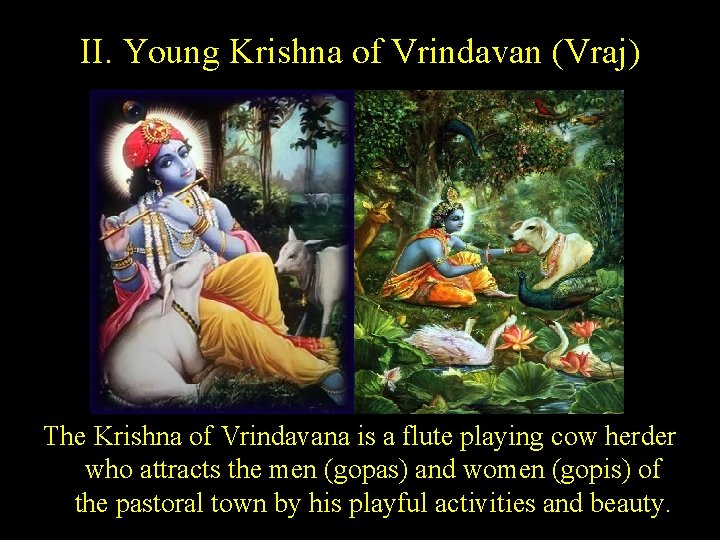 II. Young Krishna of Vrindavan (Vraj)

The Krishna of Vrindavana is a flute playing cow herder who attracts the men (gopas) and women (gopis) of the pastoral town by his playful activities and beauty.